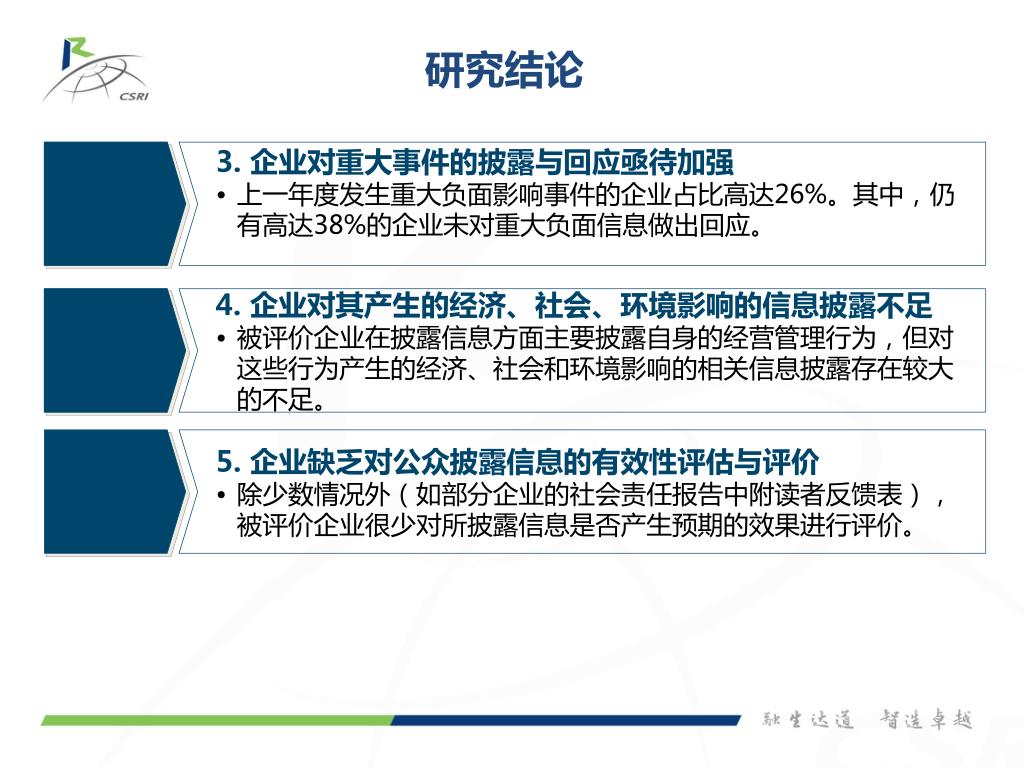 CSRI

研究结论

3. 企业对重大事件的披露与回应亟待加强

• 上一年度发生重大负面影响事件的企业占比高达26%。其中，仍有高达38%的企业未对重大负面信息做出回应。

4. 企业对其产生的经济、社会、环境影响的信息披露不足

• 被评价企业在披露信息方面主要披露自身的经营管理行为，但对这些行为产生的经济、社会和环境影响的相关信息披露存在较大的不足。

5. 企业缺乏对公众披露信息的有效性评估与评价

• 除少数情况外（如部分企业的社会责任报告中附读者反馈表），被评价企业很少对所披露信息是否产生预期的效果进行评价。

融生达道　智造卓越